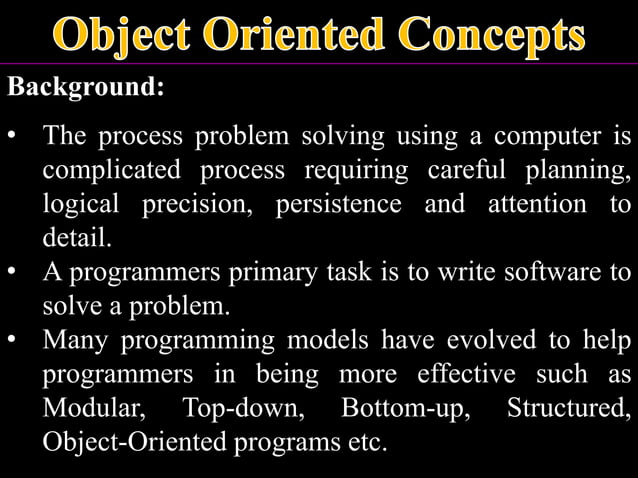 Object Oriented Concepts

Background:

• The process problem solving using a computer is complicated process requiring careful planning, logical precision, persistence and attention to detail.
• A programmers primary task is to write software to solve a problem.
• Many programming models have evolved to help programmers in being more effective such as Modular, Top-down, Bottom-up, Structured, Object-Oriented programs etc.